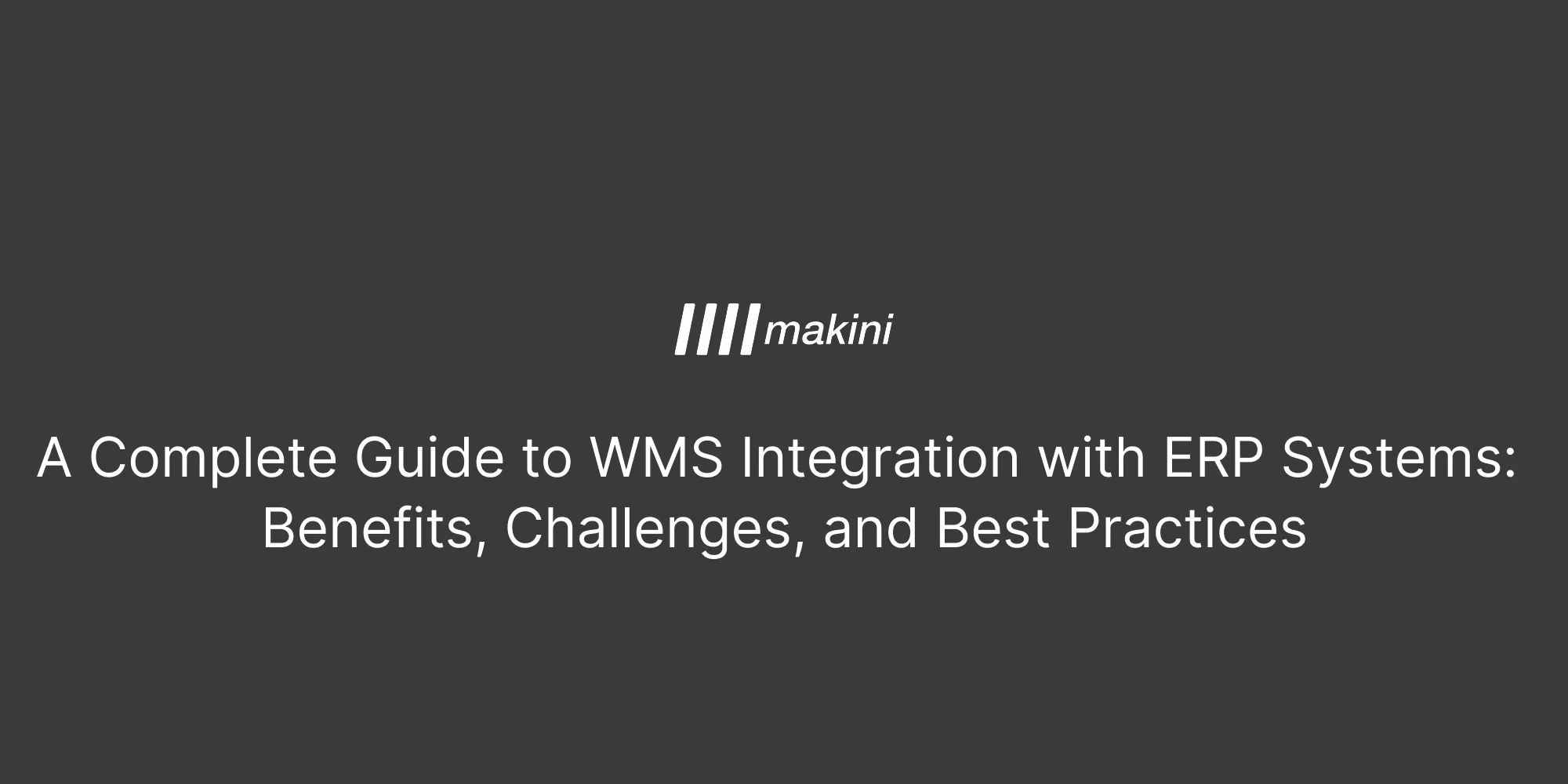 makini

A Complete Guide to WMS Integration with ERP Systems: Benefits, Challenges, and Best Practices